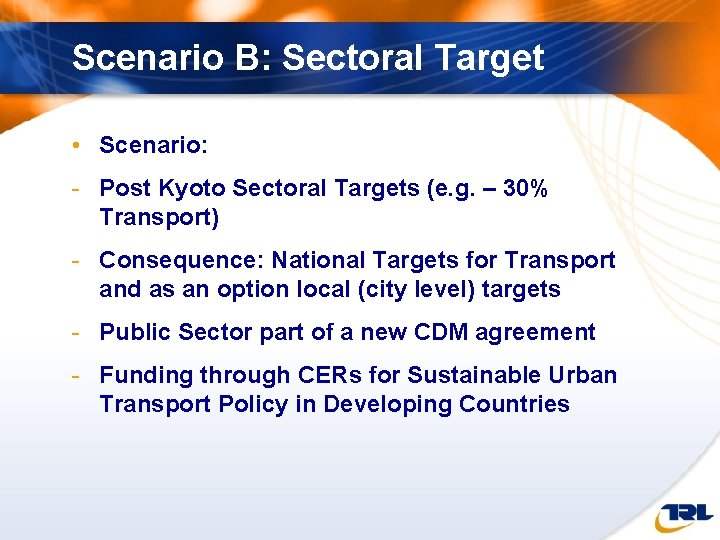 Scenario B: Sectoral Target

• Scenario:

- Post Kyoto Sectoral Targets (e.g. – 30% Transport)

- Consequence: National Targets for Transport and as an option local (city level) targets

- Public Sector part of a new CDM agreement

- Funding through CERs for Sustainable Urban Transport Policy in Developing Countries

TRL